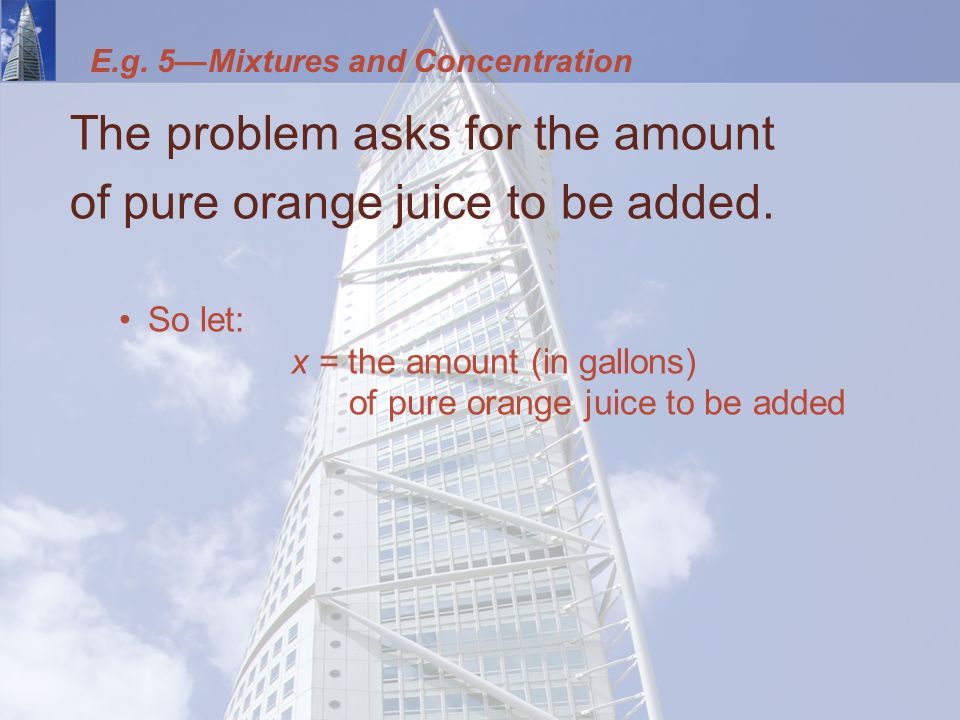 E.g. 5—Mixtures and Concentration

The problem asks for the amount of pure orange juice to be added.

• So let:

$x$ = the amount (in gallons) of pure orange juice to be added